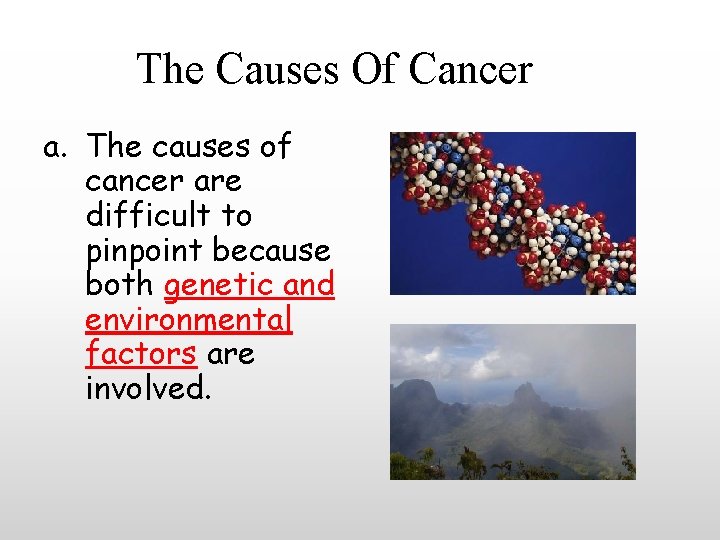 The Causes Of Cancer

a. The causes of cancer are difficult to pinpoint because both genetic and environmental factors are involved.